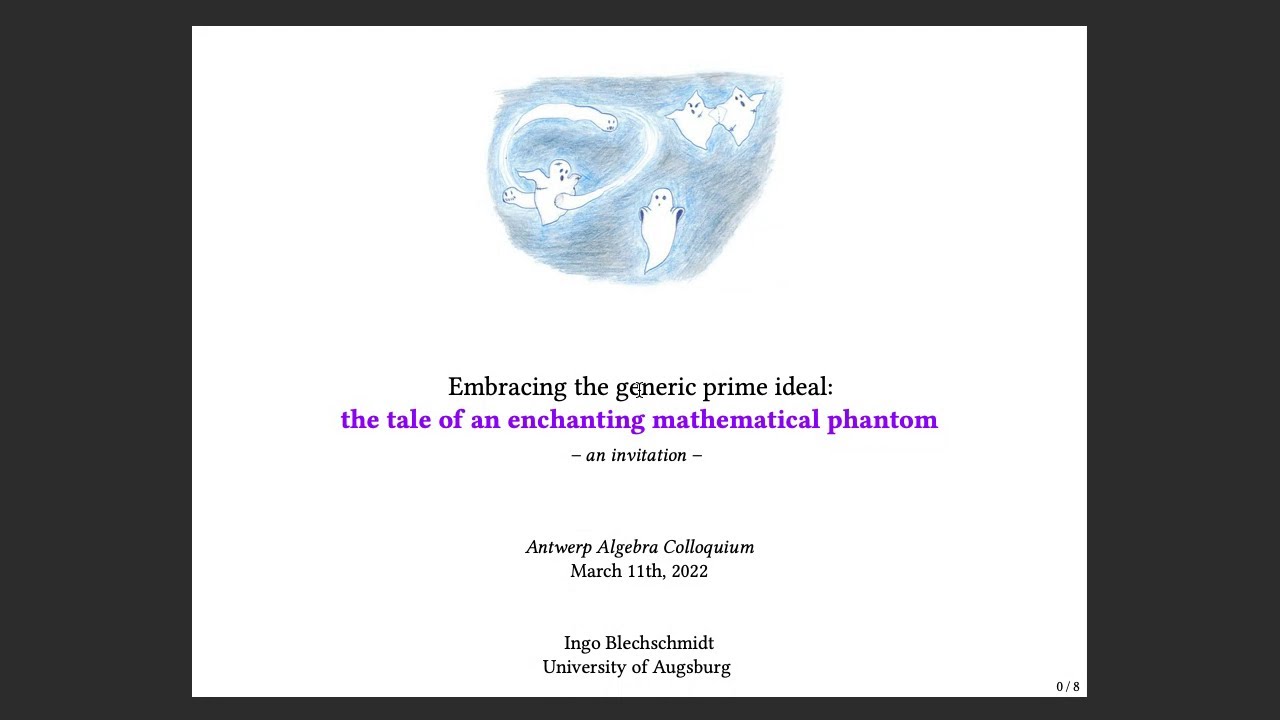 Embracing the generic prime ideal:
the tale of an enchanting mathematical phantom
– an invitation –

Antwerp Algebra Colloquium
March 11th, 2022

Ingo Blechschmidt
University of Augsburg

0 / 8